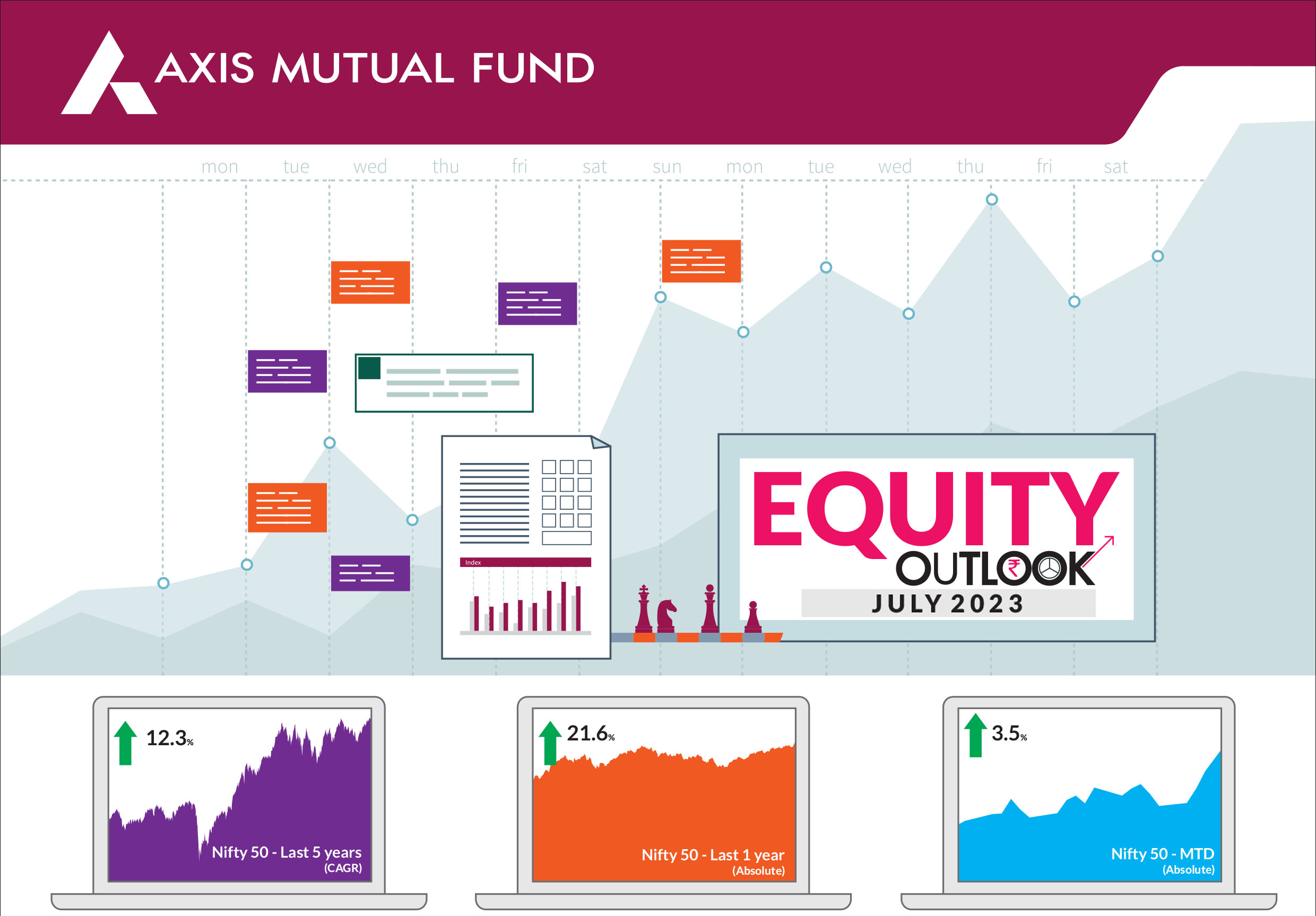 AXIS MUTUAL FUND

mon tue wed thu fri sat sun mon tue wed thu fri sat

Index

EQUITY
OUTLOOK
JULY 2023

12.3%
Nifty 50 - Last 5 years
(CAGR)

21.6%
Nifty 50 - Last 1 year
(Absolute)

3.5%
Nifty 50 - MTD
(Absolute)